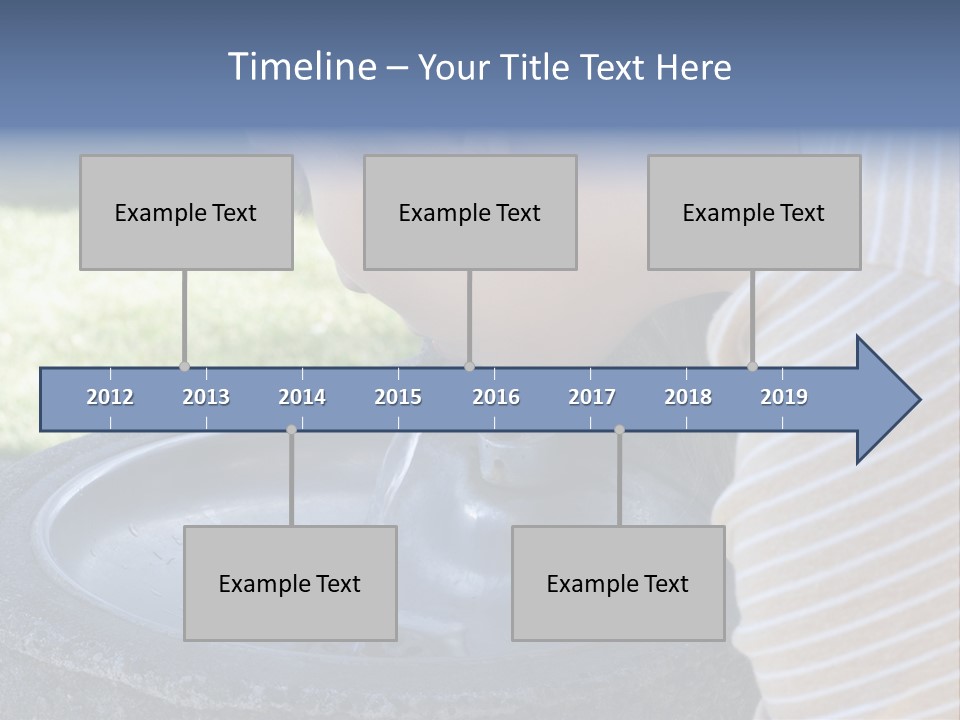 Timeline – Your Title Text Here

Example Text

Example Text

Example Text

2012
2013
2014
2015
2016
2017
2018
2019

Example Text

Example Text